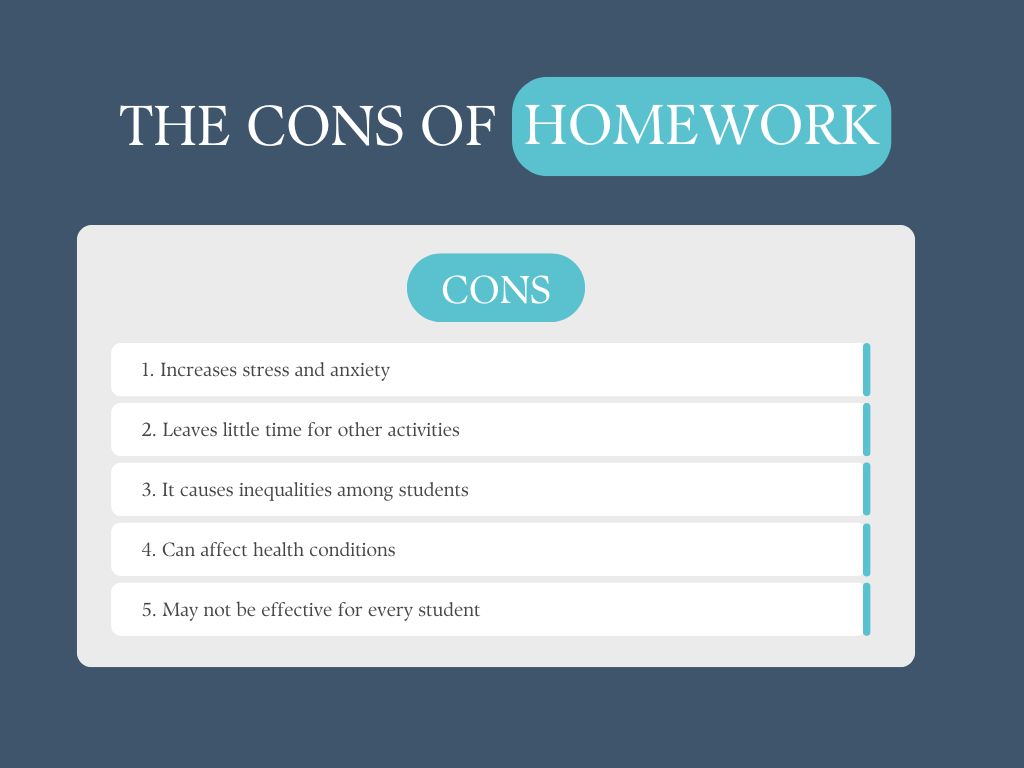 THE CONS OF HOMEWORK

CONS

1. Increases stress and anxiety

2. Leaves little time for other activities

3. It causes inequalities among students

4. Can affect health conditions

5. May not be effective for every student